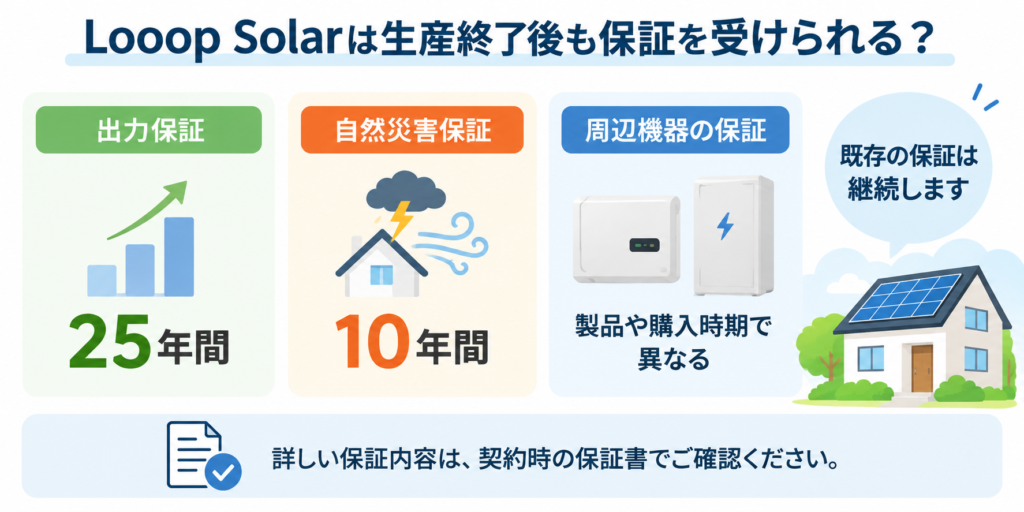 Looop Solarは生産終了後も保証を受けられる？

出力保証

25年間

自然災害保証

10年間

周辺機器の保証

製品や購入時期で異なる

既存の保証は継続します

詳しい保証内容は、契約時の保証書でご確認ください。